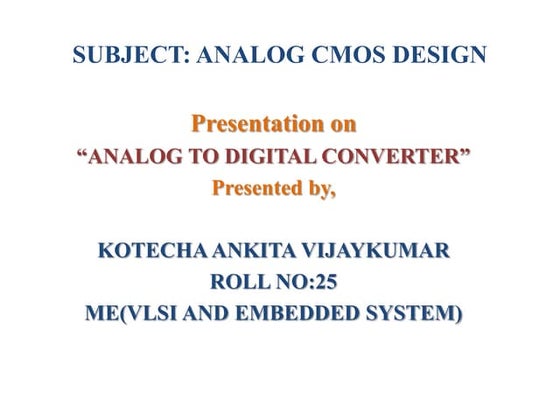 SUBJECT: ANALOG CMOS DESIGN

Presentation on
“ANALOG TO DIGITAL CONVERTER”
Presented by,

KOTECHA ANKITA VIJAYKUMAR
ROLL NO:25
ME(VLSI AND EMBEDDED SYSTEM)